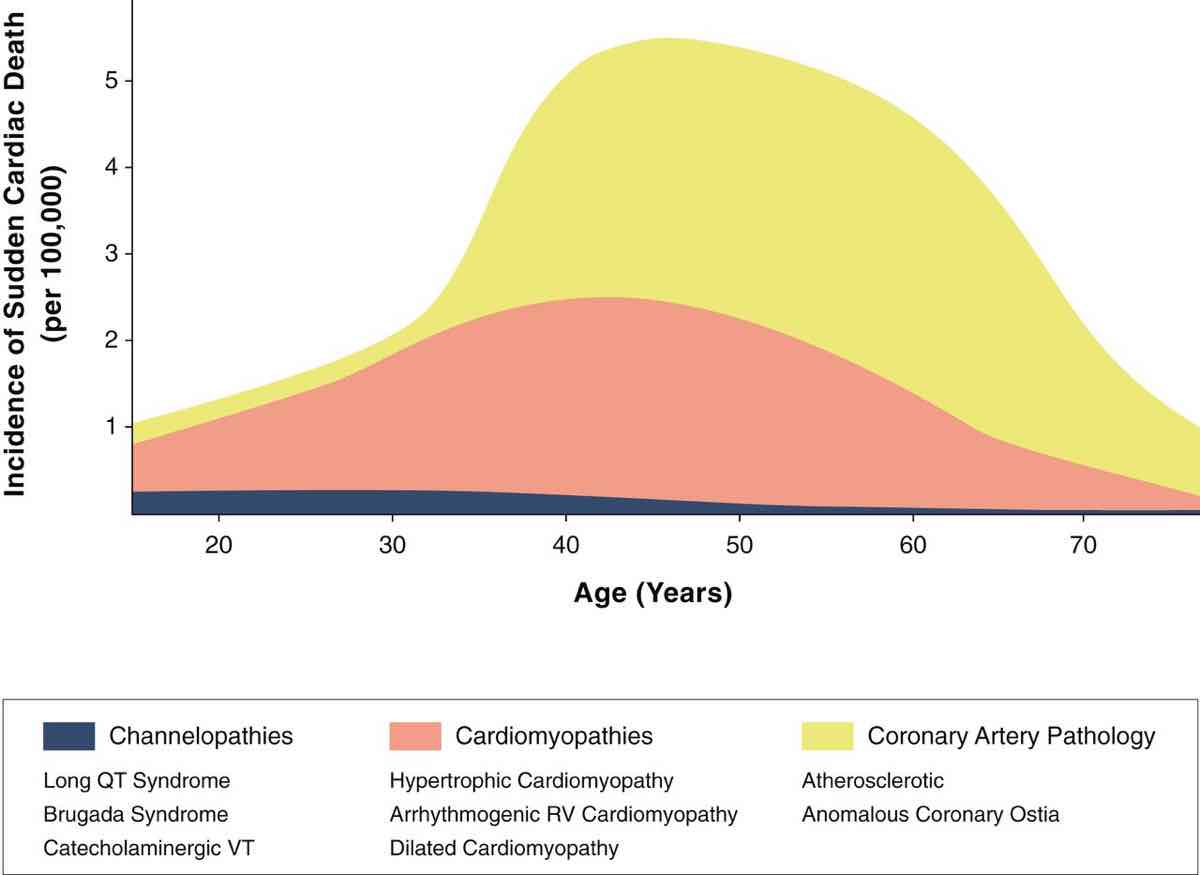 Incidence of Sudden Cardiac Death (per 100,000)

5
4
3
2
1

20 30 40 50 60 70

Age (Years)

Channelopathies
Long QT Syndrome
Brugada Syndrome
Catecholaminergic VT

Cardiomyopathies
Hypertrophic Cardiomyopathy
Arrhythmogenic RV Cardiomyopathy
Dilated Cardiomyopathy

Coronary Artery Pathology
Atherosclerotic
Anomalous Coronary Ostia